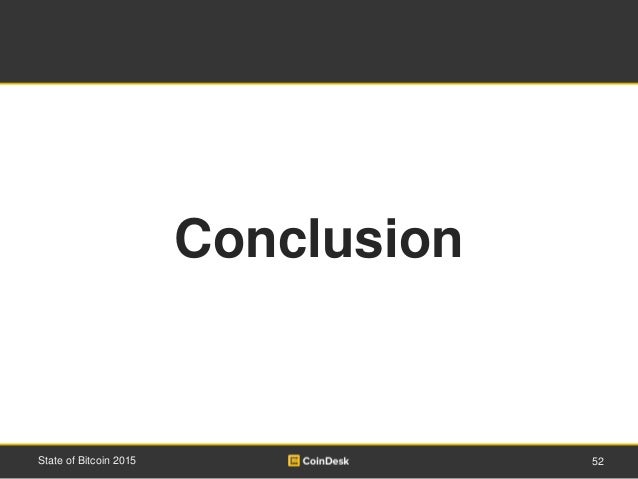 Conclusion

State of Bitcoin 2015

CoinDesk

52